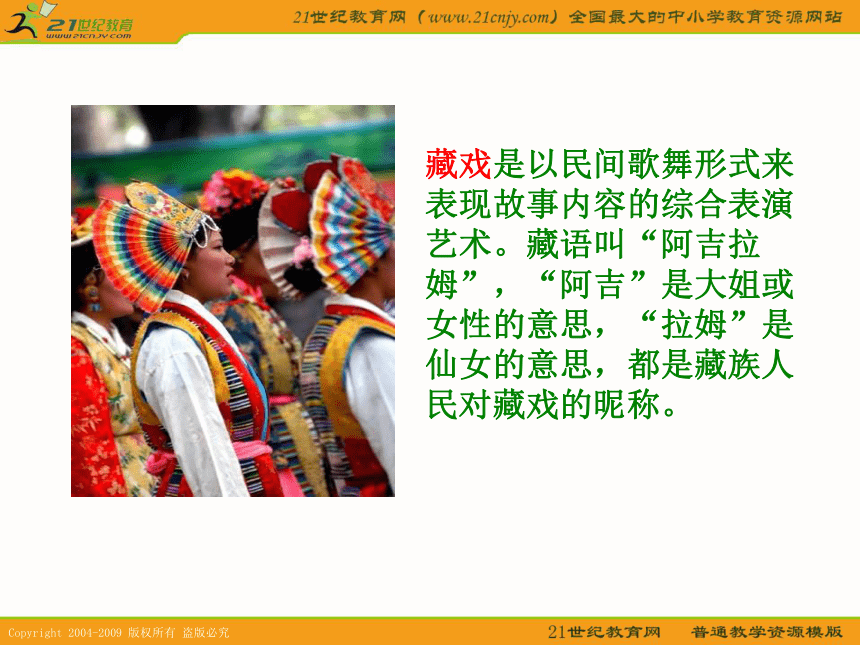 21世纪教育
www.21cnjy.com

21世纪教育网（www.21cnjy.com）全国最大的中小学教育资源网站

藏戏是以民间歌舞形式来表现故事内容的综合表演艺术。藏语叫“阿吉拉姆”，“阿吉”是大姐或女性的意思，“拉姆”是仙女的意思，都是藏族人民对藏戏的昵称。

Copyright 2004-2009 版权所有 盗版必究

21世纪教育网 普通教学资源模版